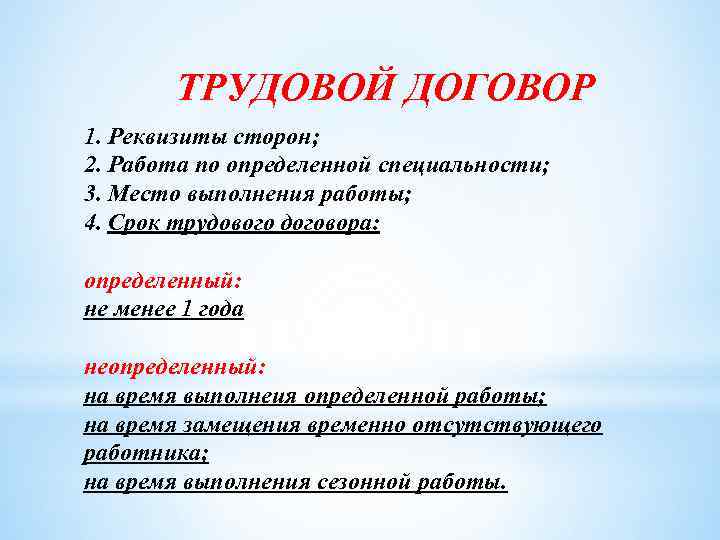 ТРУДОВОЙ ДОГОВОР

1. Реквизиты сторон;
2. Работа по определенной специальности;
3. Место выполнения работы;
4. Срок трудового договора:

определенный:
не менее 1 года

неопределенный:
на время выполнеия определенной работы;
на время замещения временно отсутствующего работника;
на время выполнения сезонной работы.